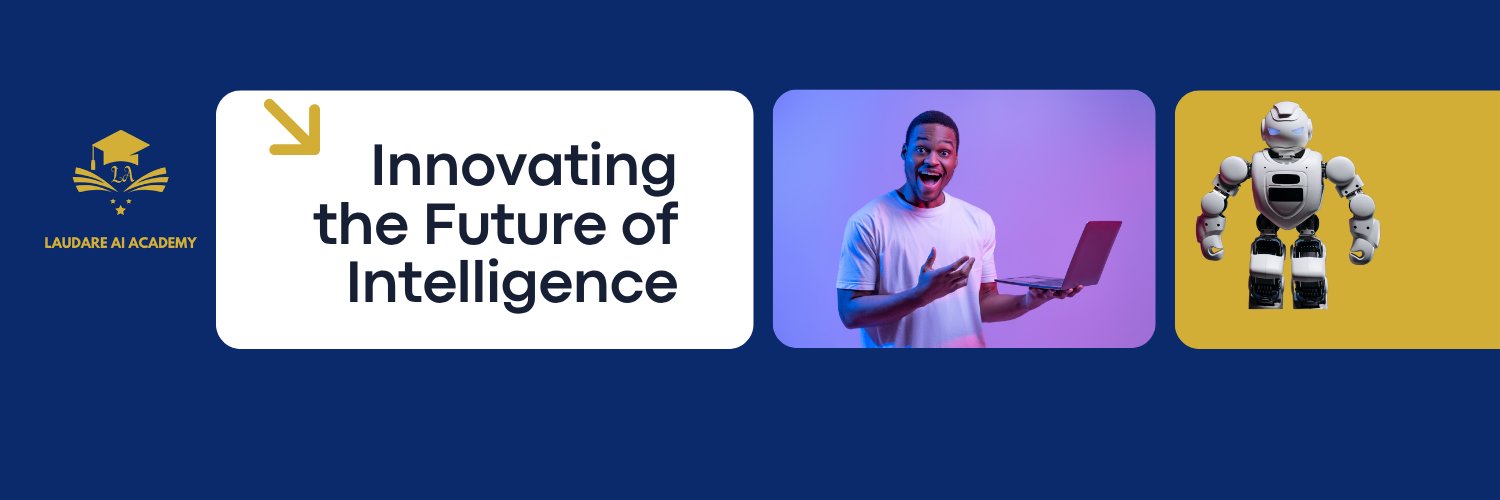 LA

LAUDARE AI ACADEMY

Innovating the Future of Intelligence